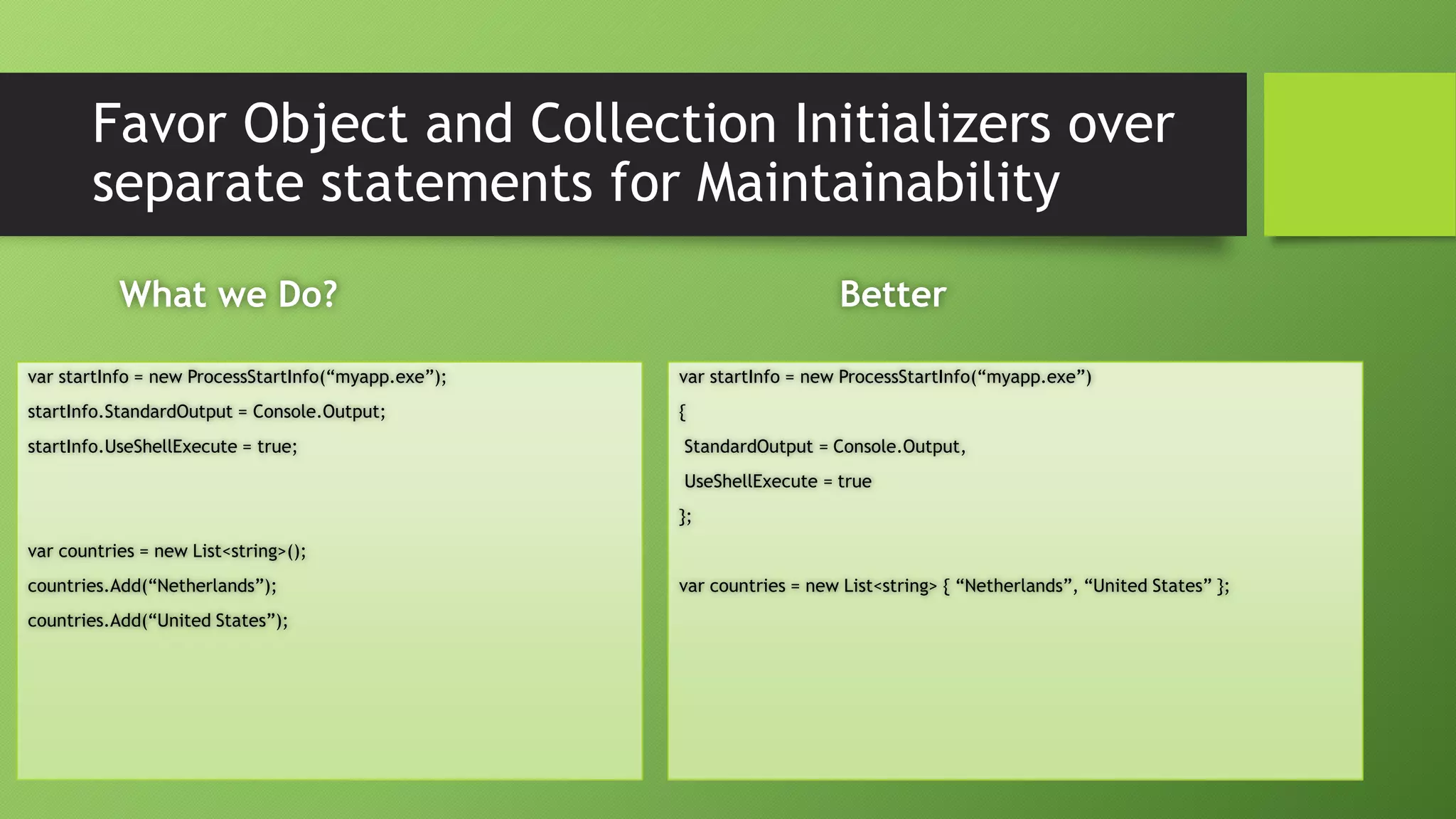 Favor Object and Collection Initializers over separate statements for Maintainability

What we Do?

var startInfo = new ProcessStartInfo(“myapp.exe”);

startInfo.StandardOutput = Console.Output;

startInfo.UseShellExecute = true;

var countries = new List<string>();

countries.Add(“Netherlands”);

countries.Add(“United States”);

Better

var startInfo = new ProcessStartInfo(“myapp.exe”)

{

StandardOutput = Console.Output,

UseShellExecute = true

};

var countries = new List<string> { “Netherlands”, “United States” };